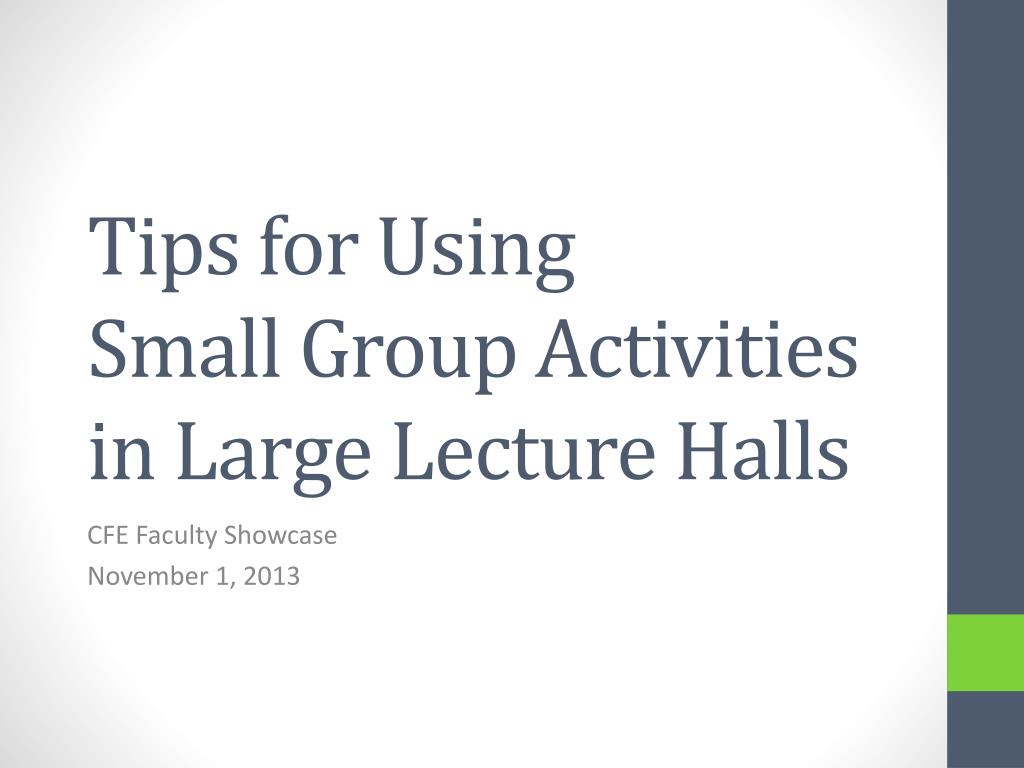 Tips for Using
Small Group Activities in Large Lecture Halls

CFE Faculty Showcase
November 1, 2013